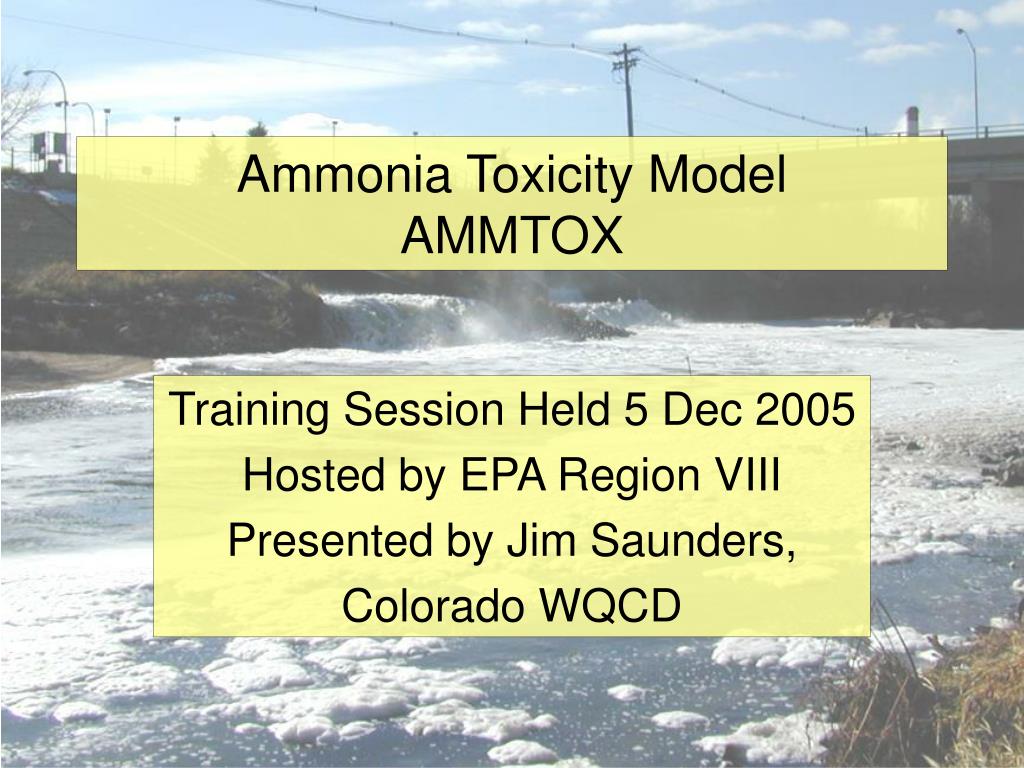 Ammonia Toxicity Model
AMMTOX

Training Session Held 5 Dec 2005
Hosted by EPA Region VIII
Presented by Jim Saunders, Colorado WQCD